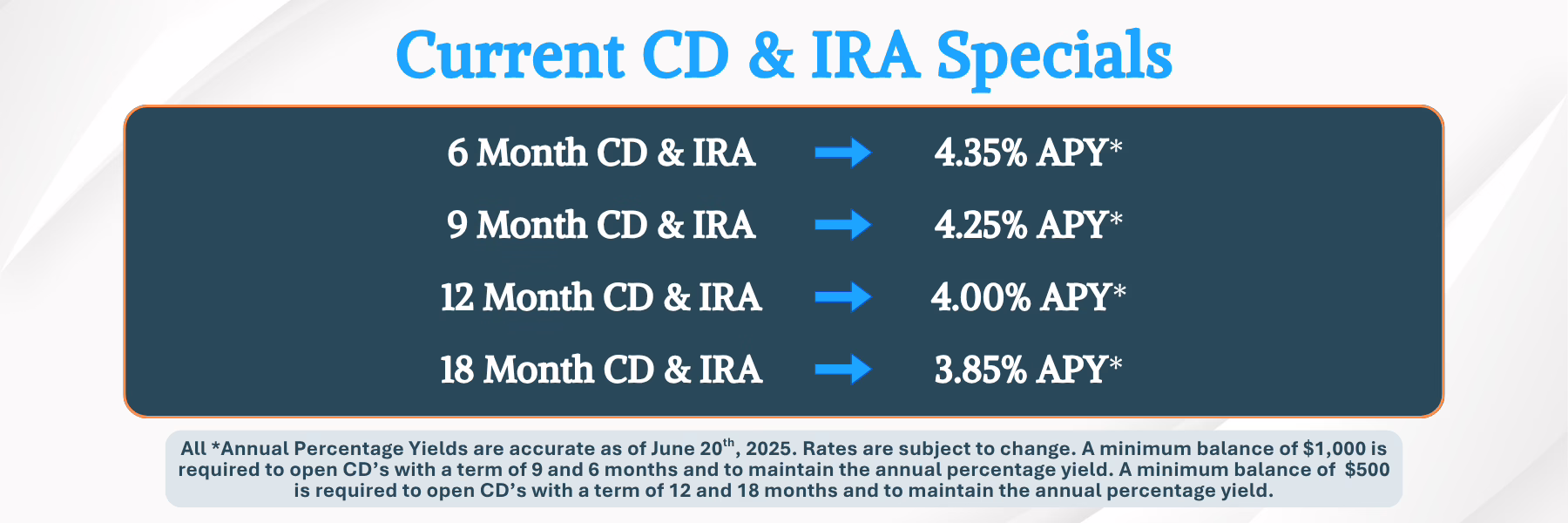 Current CD & IRA Specials

6 Month CD & IRA → 4.35% APY*

9 Month CD & IRA → 4.25% APY*

12 Month CD & IRA → 4.00% APY*

18 Month CD & IRA → 3.85% APY*

All *Annual Percentage Yields are accurate as of June 20$^{th}$, 2025. Rates are subject to change. A minimum balance of \$1,000 is required to open CD's with a term of 9 and 6 months and to maintain the annual percentage yield. A minimum balance of \$500 is required to open CD's with a term of 12 and 18 months and to maintain the annual percentage yield.